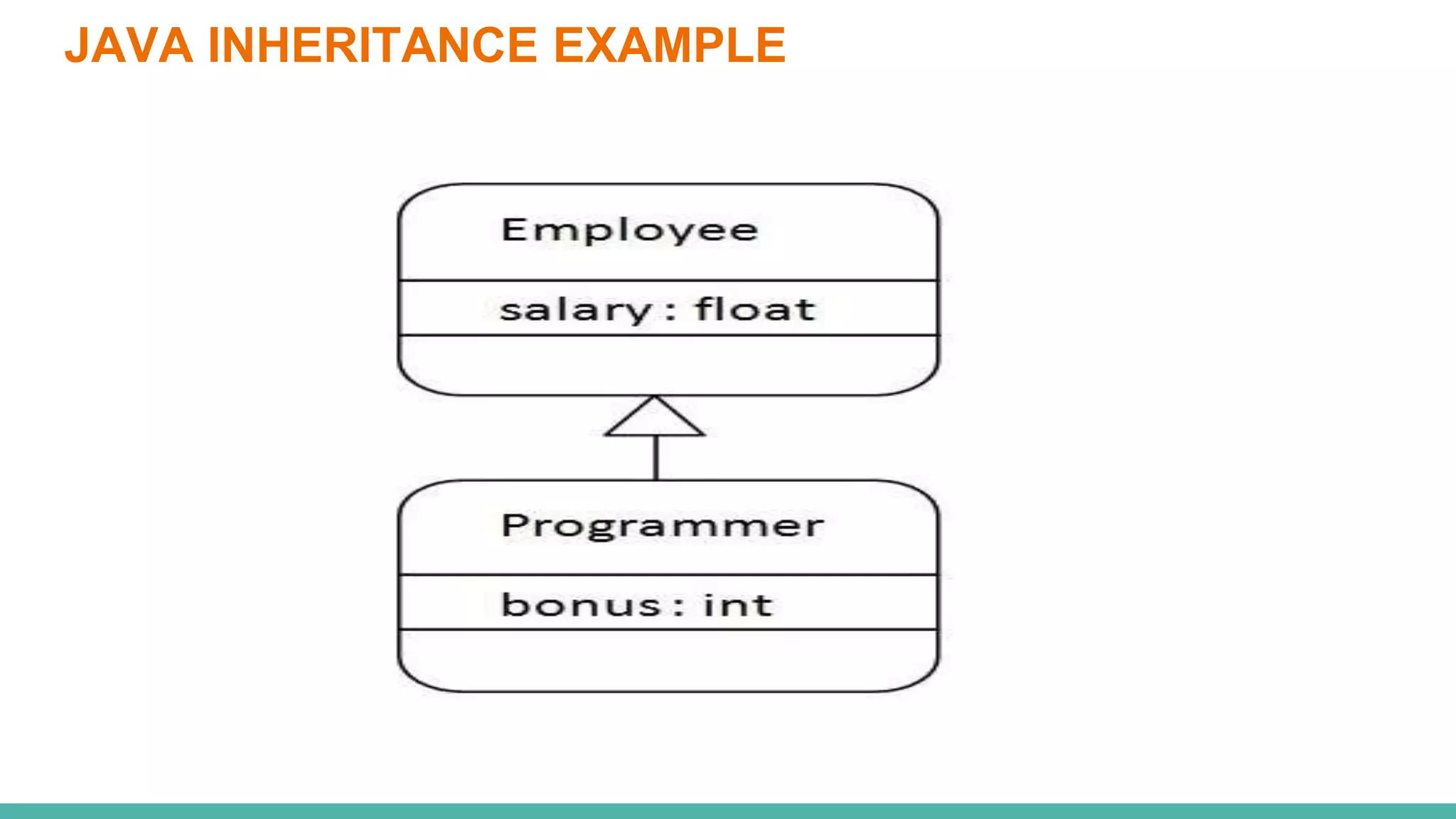 JAVA INHERITANCE EXAMPLE

Employee

salary : float

Programmer

bonus : int